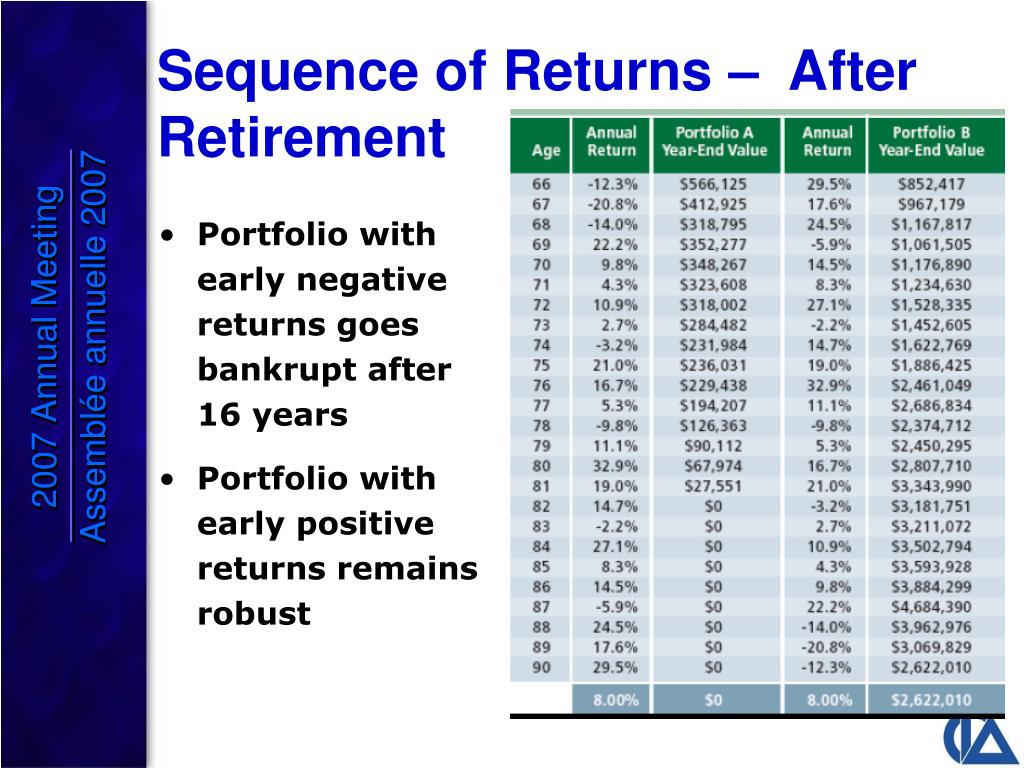 2007 Annual Meeting
Assemblée annuelle 2007

Sequence of Returns – After Retirement

• Portfolio with early negative returns goes bankrupt after 16 years

• Portfolio with early positive returns remains robust

| Age | Annual Return | Portfolio A Year-End Value | Annual Return | Portfolio B Year-End Value |
|---|---|---|---|---|
| 66 | -12.3% | $566,125 | 29.5% | $852,417 |
| 67 | -20.8% | $412,925 | 17.6% | $967,179 |
| 68 | -14.0% | $318,795 | 24.5% | $1,167,817 |
| 69 | 22.2% | $352,277 | -5.9% | $1,061,505 |
| 70 | 9.8% | $348,267 | 14.5% | $1,176,890 |
| 71 | 4.3% | $323,608 | 8.3% | $1,234,630 |
| 72 | 10.9% | $318,002 | 27.1% | $1,528,335 |
| 73 | 2.7% | $284,482 | -2.2% | $1,452,605 |
| 74 | -3.2% | $231,984 | 14.7% | $1,622,769 |
| 75 | 21.0% | $236,031 | 19.0% | $1,886,425 |
| 76 | 16.7% | $229,438 | 32.9% | $2,461,049 |
| 77 | 5.3% | $194,207 | 11.1% | $2,686,834 |
| 78 | -9.8% | $126,363 | -9.8% | $2,374,712 |
| 79 | 11.1% | $90,112 | 5.3% | $2,450,295 |
| 80 | 32.9% | $67,974 | 16.7% | $2,807,710 |
| 81 | 19.0% | $27,551 | 21.0% | $3,343,990 |
| 82 | 14.7% | $0 | -3.2% | $3,181,751 |
| 83 | -2.2% | $0 | 2.7% | $3,211,072 |
| 84 | 27.1% | $0 | 10.9% | $3,502,794 |
| 85 | 8.3% | $0 | 4.3% | $3,593,928 |
| 86 | 14.5% | $0 | 9.8% | $3,884,299 |
| 87 | -5.9% | $0 | 22.2% | $4,684,390 |
| 88 | 24.5% | $0 | -14.0% | $3,962,976 |
| 89 | 17.6% | $0 | -20.8% | $3,069,829 |
| 90 | 29.5% | $0 | -12.3% | $2,622,010 |
| | 8.00% | $0 | 8.00% | $2,622,010 |